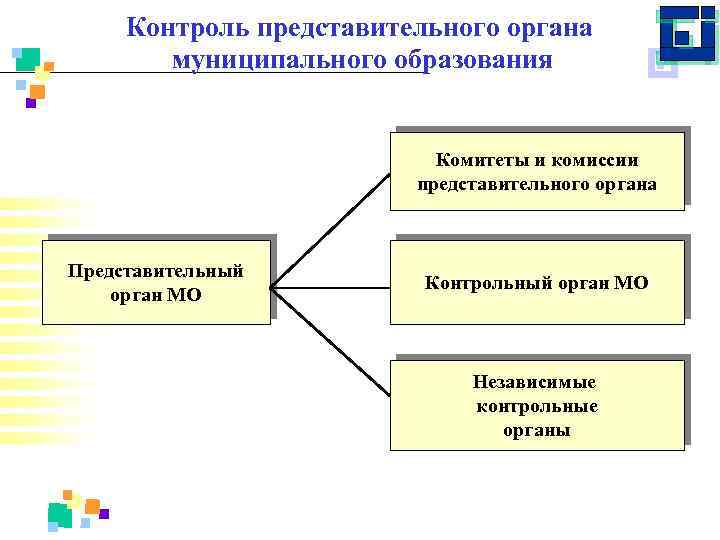 Контроль представительного органа муниципального образования

Представительный орган МО

Комитеты и комиссии представительного органа

Контрольный орган МО

Независимые контрольные органы